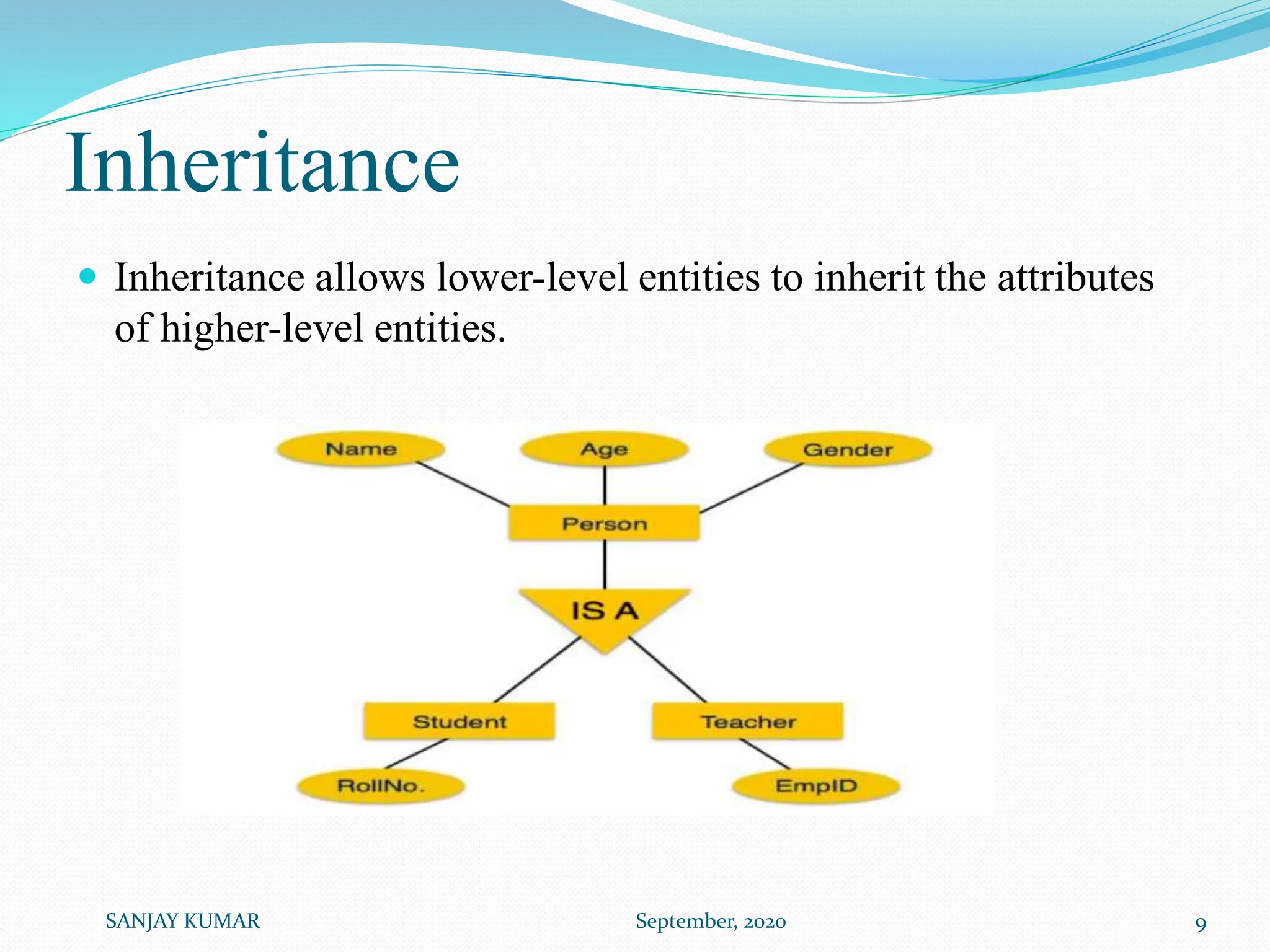 Inheritance

Inheritance allows lower-level entities to inherit the attributes of higher-level entities.

Name

Age

Gender

Person

IS A

Student

Teacher

RollNo.

EmpID

SANJAY KUMAR

September, 2020

9